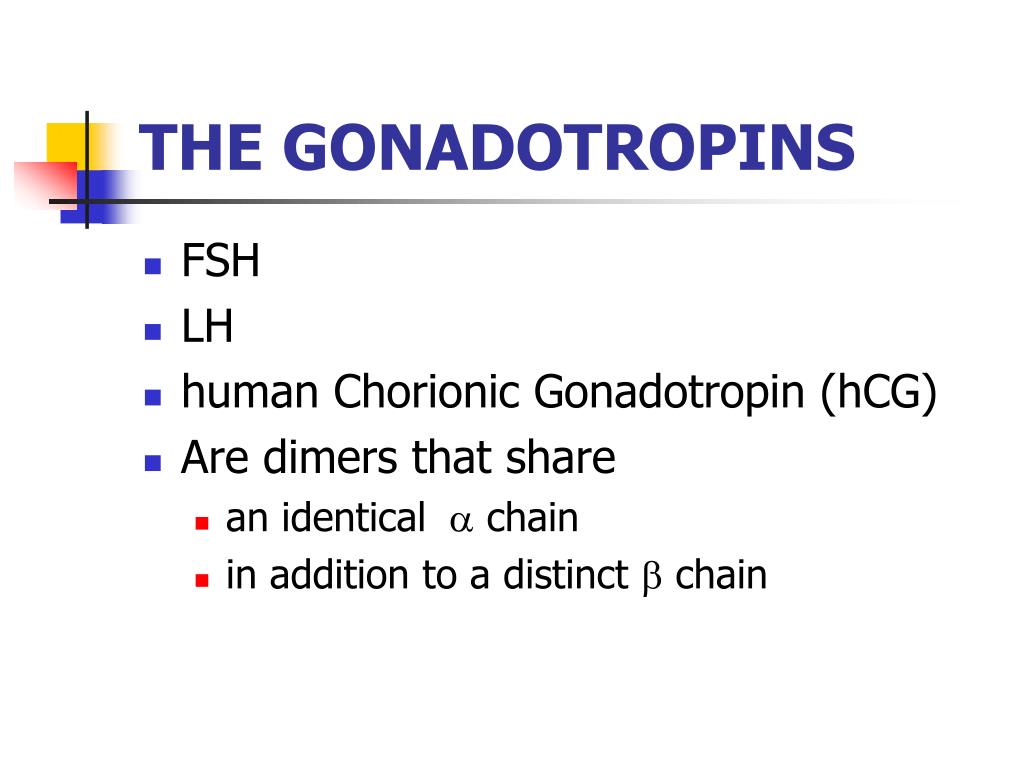 THE GONADOTROPINS

- FSH
- LH
- human Chorionic Gonadotropin (hCG)
- Are dimers that share
  - an identical $\alpha$ chain
  - in addition to a distinct $\beta$ chain